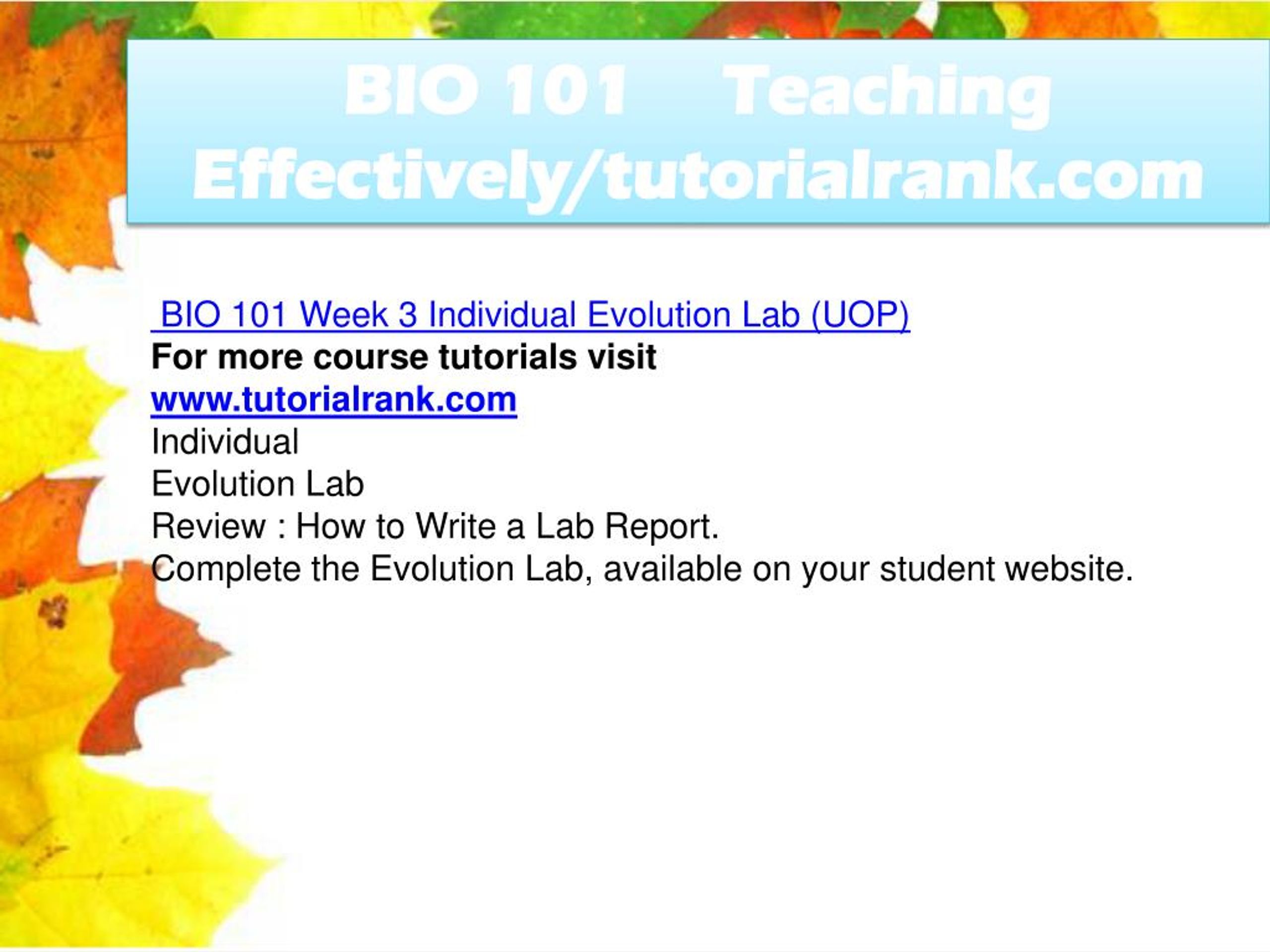 BIO 101 Teaching Effectively/tutorialrank.com

BIO 101 Week 3 Individual Evolution Lab (UOP)
For more course tutorials visit
www.tutorialrank.com
Individual
Evolution Lab
Review : How to Write a Lab Report.
Complete the Evolution Lab, available on your student website.